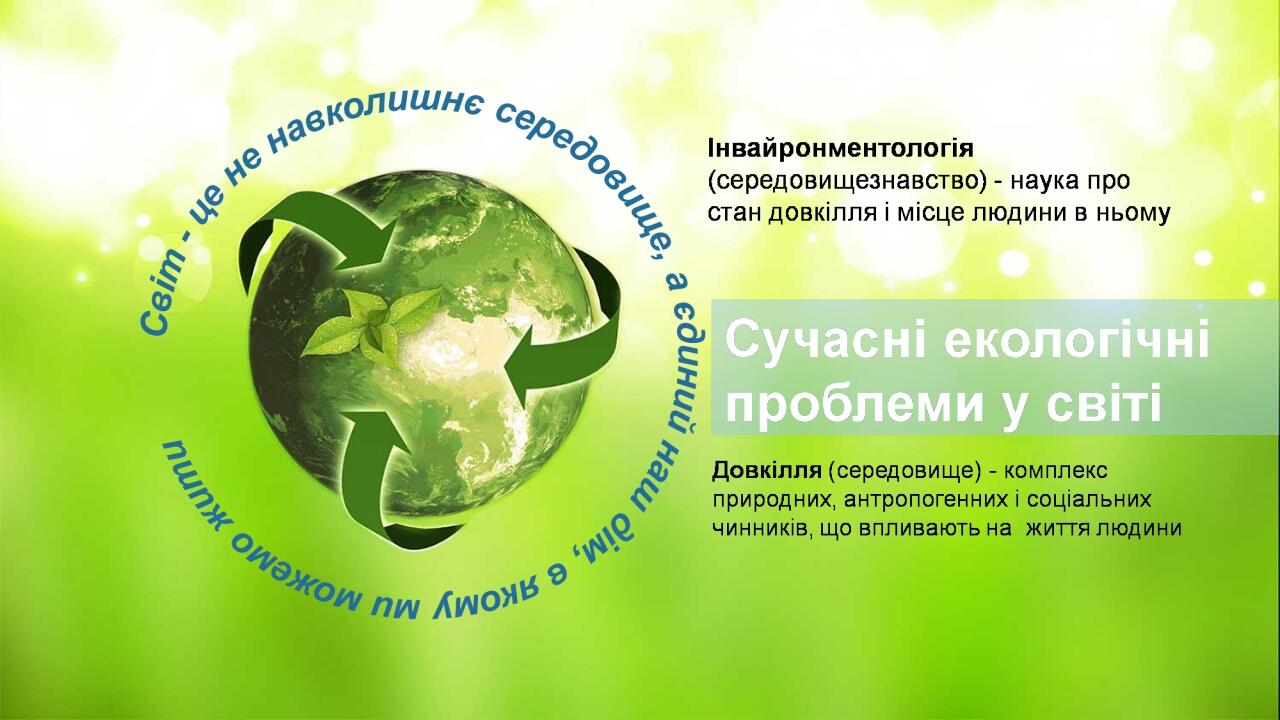 Світ - це не навколишнє середовище, а єдиний наш дім, в якому ми можемо жити

Інвайронментологія (середовищезнавство) - наука про стан довкілля і місце людини в ньому

Сучасні екологічні проблеми у світі

Довкілля (середовище) - комплекс природних, антропогенних і соціальних чинників, що впливають на життя людини